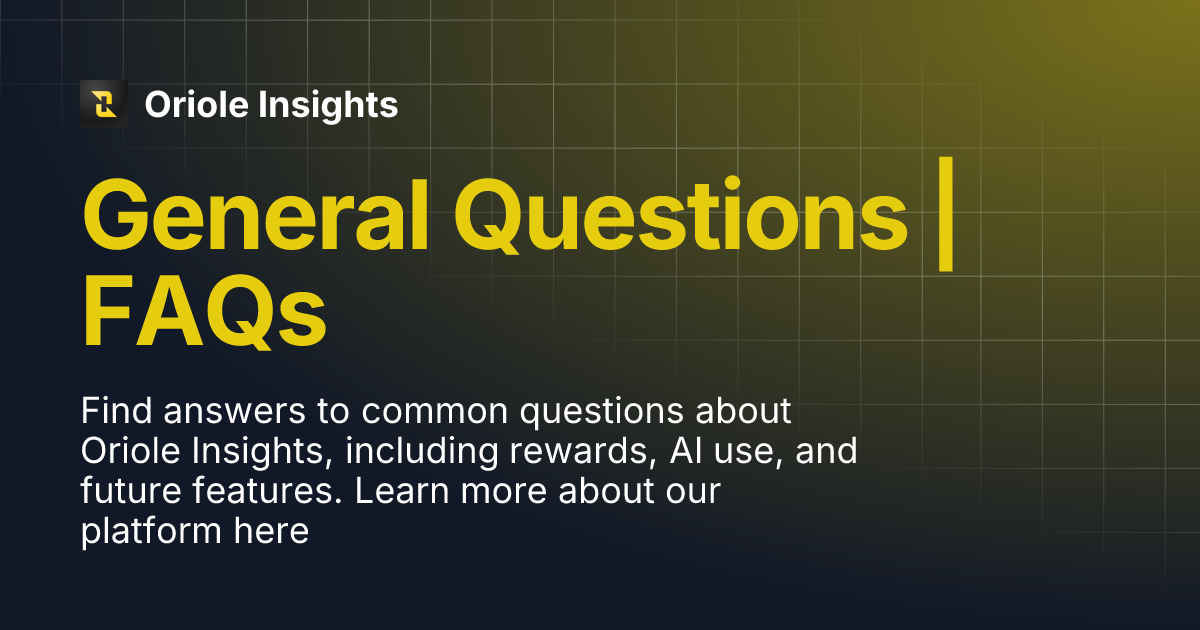 Oriole Insights

General Questions | FAQs

Find answers to common questions about Oriole Insights, including rewards, AI use, and future features. Learn more about our platform here